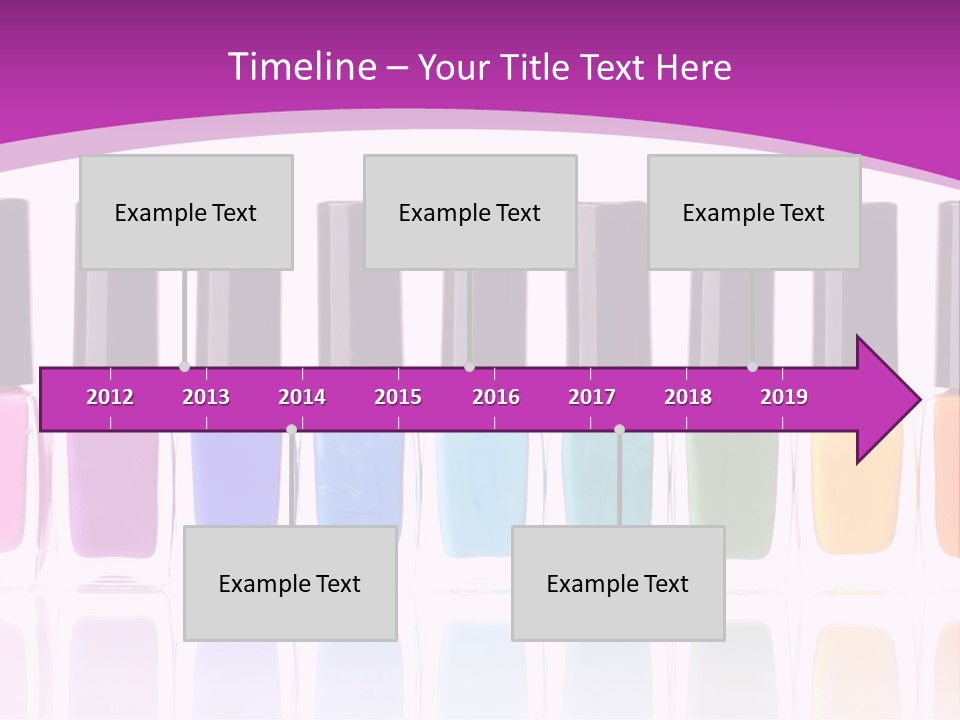 Timeline – Your Title Text Here

Example Text

Example Text

Example Text

2012 2013 2014 2015 2016 2017 2018 2019

Example Text

Example Text